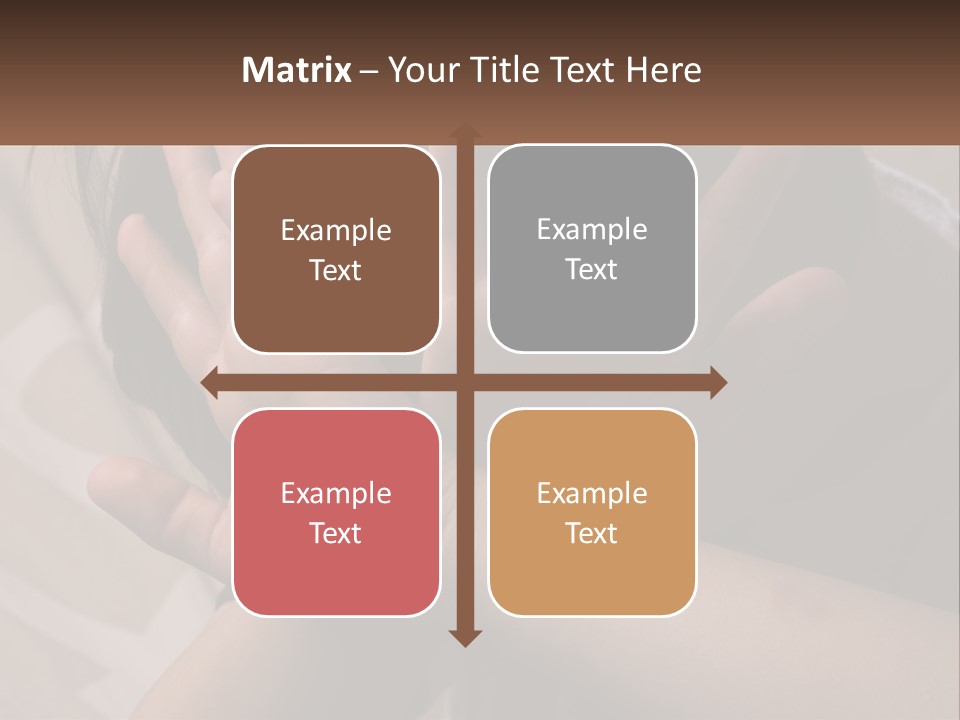 Matrix – Your Title Text Here

Example Text

Example Text

Example Text

Example Text